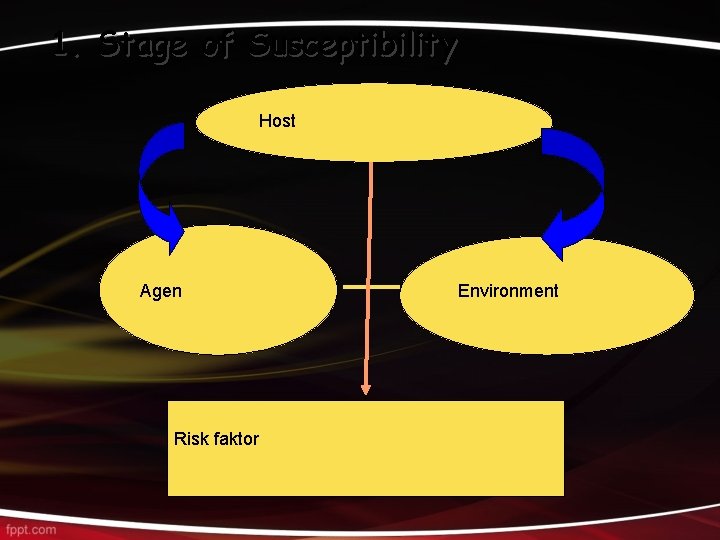 1. Stage of Susceptibility

Host

Agen

Environment

Risk faktor

fppt.com